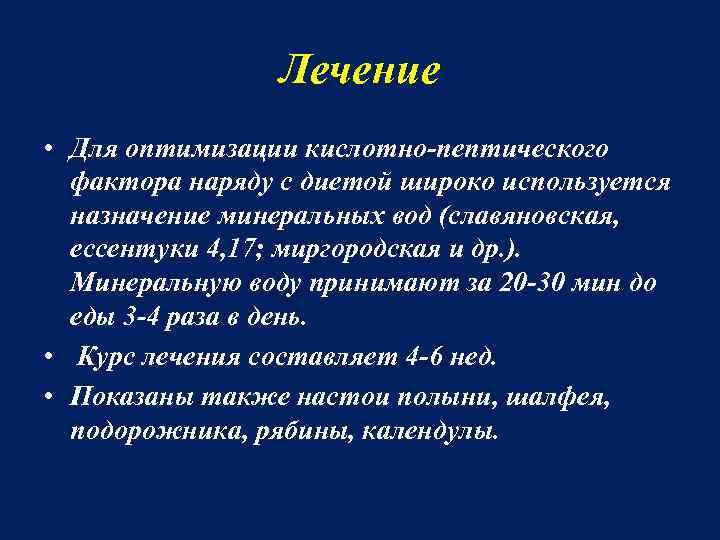 Лечение

• Для оптимизации кислотно-пептического фактора наряду с диетой широко используется назначение минеральных вод (славяновская, ессентуки 4,17; миргородская и др.). Минеральную воду принимают за 20-30 мин до еды 3-4 раза в день.

• Курс лечения составляет 4-6 нед.

• Показаны также настои полыни, шалфея, подорожника, рябины, календулы.